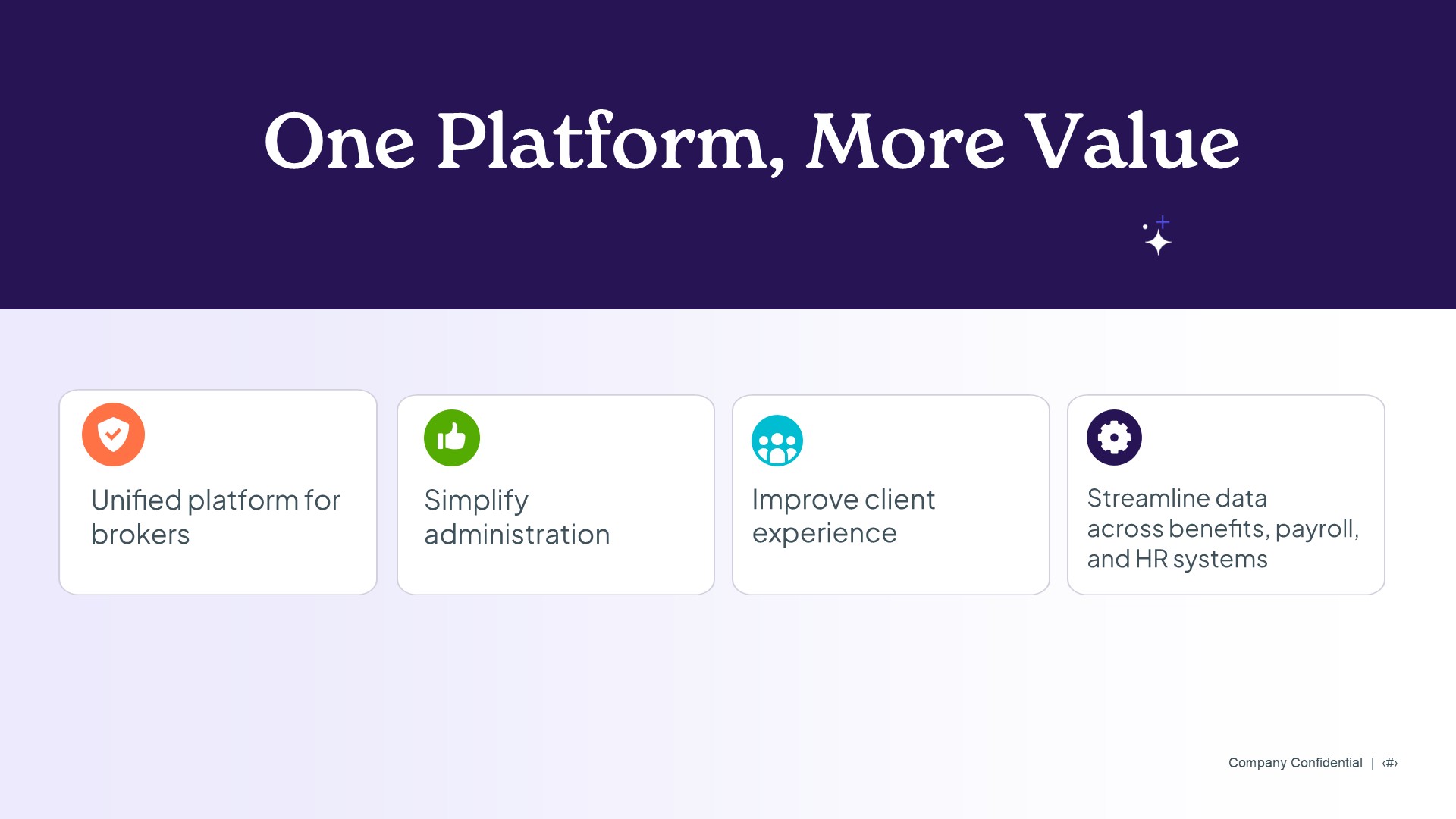 One Platform, More Value

Unified platform for brokers

Simplify administration

Improve client experience

Streamline data across benefits, payroll, and HR systems

Company Confidential | ‹#›